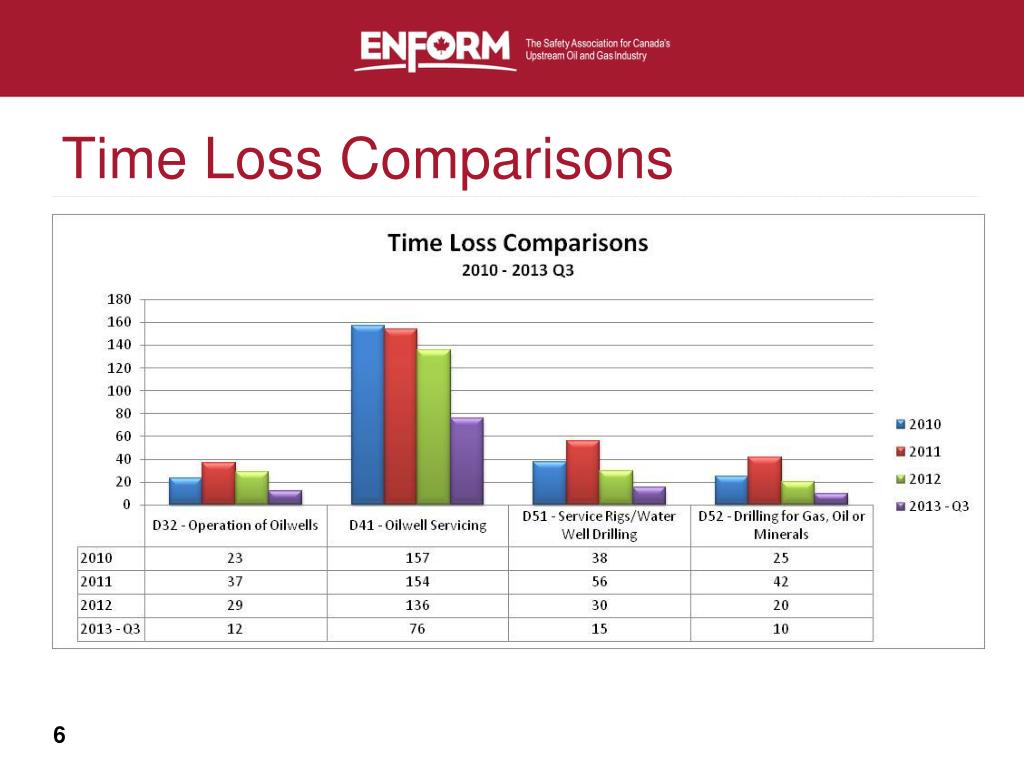 ENFORM The Safety Association for Canada's Upstream Oil and Gas Industry

Time Loss Comparisons

Time Loss Comparisons
2010 - 2013 Q3

180
160
140
120
100
80
60
40
20
0

2010
2011
2012
2013 - Q3

| | D32 - Operation of Oilwells | D41 - Oilwell Servicing | D51 - Service Rigs/Water Well Drilling | D52 - Drilling for Gas, Oil or Minerals |
|---|---|---|---|---|
| 2010 | 23 | 157 | 38 | 25 |
| 2011 | 37 | 154 | 56 | 42 |
| 2012 | 29 | 136 | 30 | 20 |
| 2013 - Q3 | 12 | 76 | 15 | 10 |

6